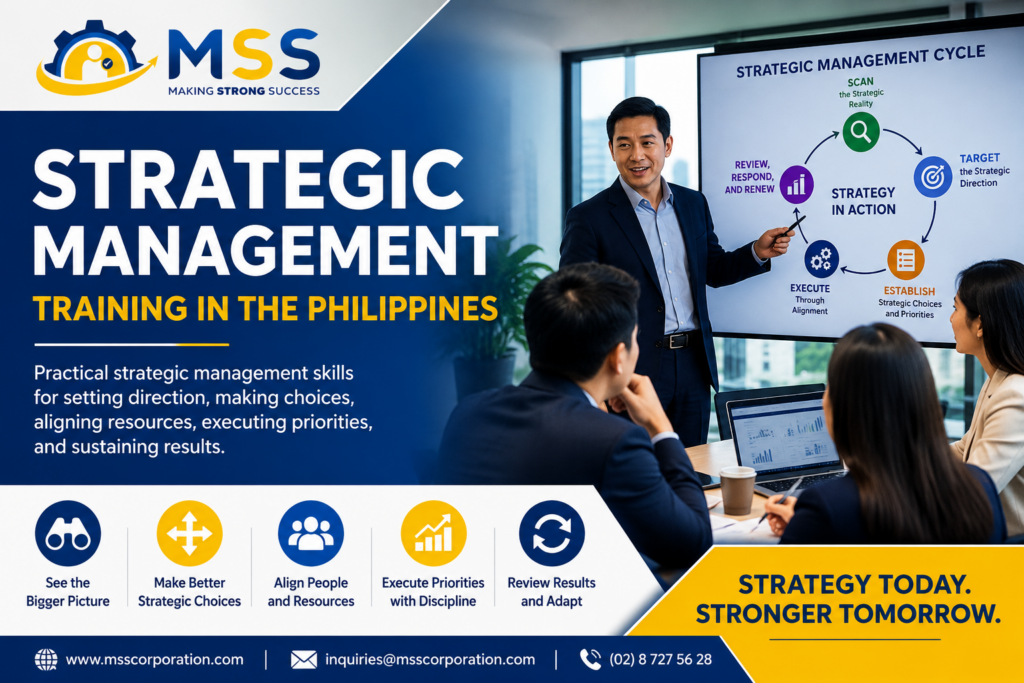 MSS
MAKING STRONG SUCCESS

STRATEGIC MANAGEMENT
TRAINING IN THE PHILIPPINES

Practical strategic management skills for setting direction, making choices, aligning resources, executing priorities, and sustaining results.

STRATEGIC MANAGEMENT CYCLE
SCAN the Strategic Reality
TARGET the Strategic Direction
ESTABLISH Strategic Choices and Priorities
EXECUTE Through Alignment
REVIEW, RESPOND, AND RENEW
STRATEGY IN ACTION

See the Bigger Picture
Make Better Strategic Choices
Align People and Resources
Execute Priorities with Discipline
Review Results and Adapt

STRATEGY TODAY. STRONGER TOMORROW.

www.msscorporation.com | inquiries@msscorporation.com | (02) 8 727 56 28